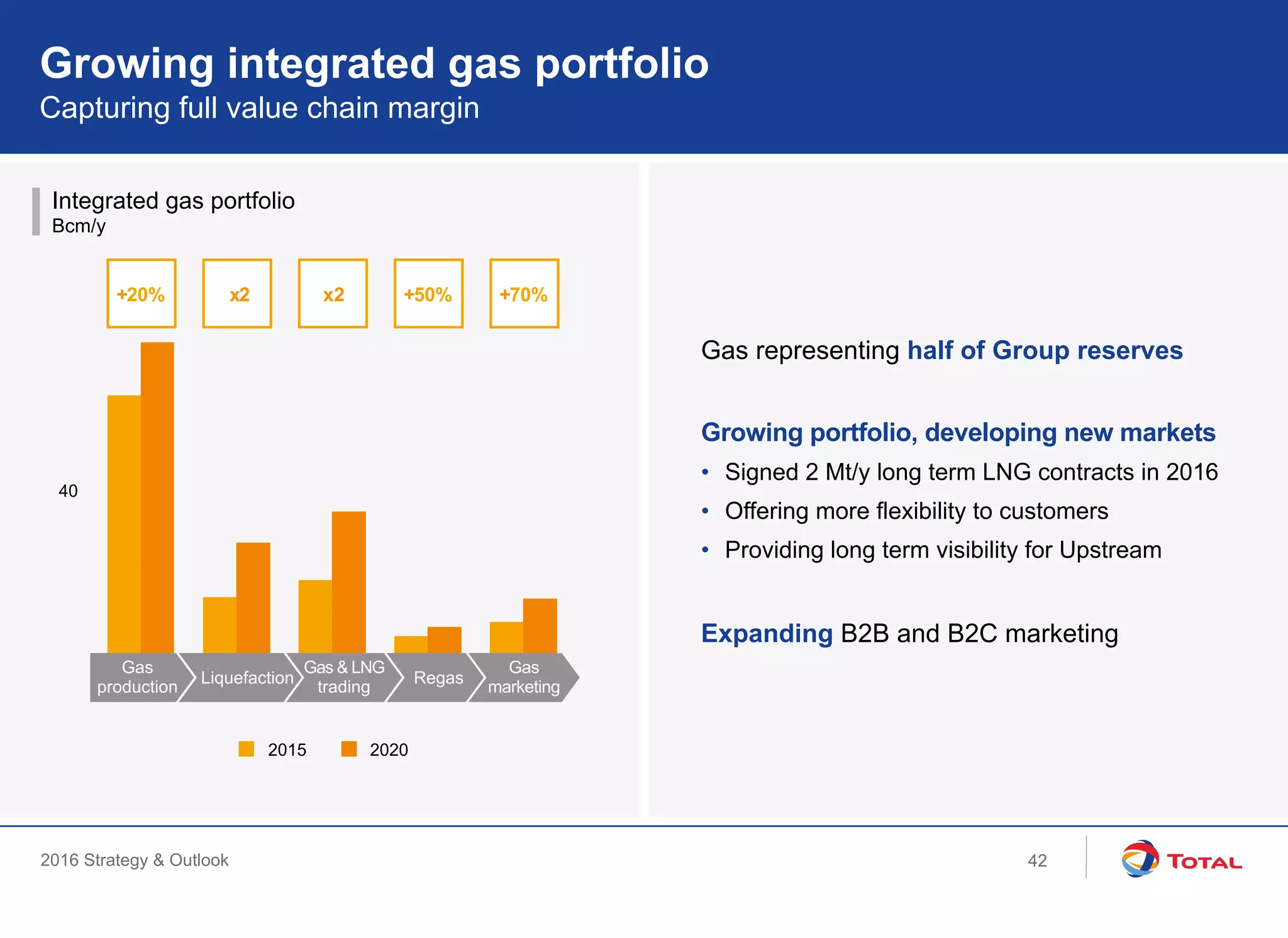 Growing integrated gas portfolio
Capturing full value chain margin

Integrated gas portfolio
Bcm/y

+20%
x2
x2
+50%
+70%

40

Gas production
Liquefaction
Gas & LNG trading
Regas
Gas marketing

2015
2020

Gas representing half of Group reserves

Growing portfolio, developing new markets
• Signed 2 Mt/y long term LNG contracts in 2016
• Offering more flexibility to customers
• Providing long term visibility for Upstream

Expanding B2B and B2C marketing

2016 Strategy & Outlook
42
TOTAL